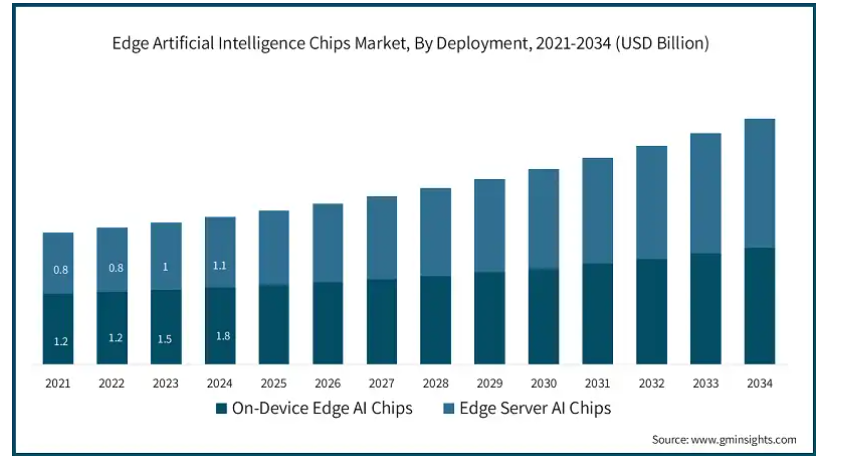 Edge Artificial Intelligence Chips Market, By Deployment, 2021-2034 (USD Billion)

0.8
0.8
1
1.1

1.2
1.2
1.5
1.8

2021 2022 2023 2024 2025 2026 2027 2028 2029 2030 2031 2032 2033 2034

On-Device Edge AI Chips
Edge Server AI Chips

Source: www.gminsights.com